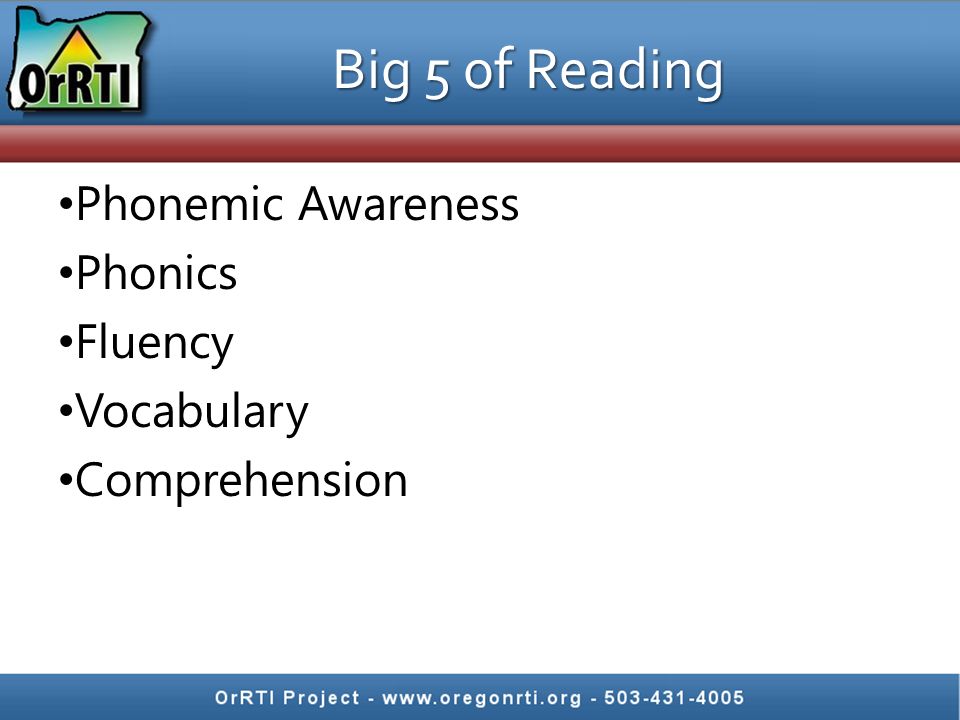 OrRTI

Big 5 of Reading

•Phonemic Awareness
•Phonics
•Fluency
•Vocabulary
•Comprehension

OrRTI Project - www.oregonrti.org - 503-431-4005